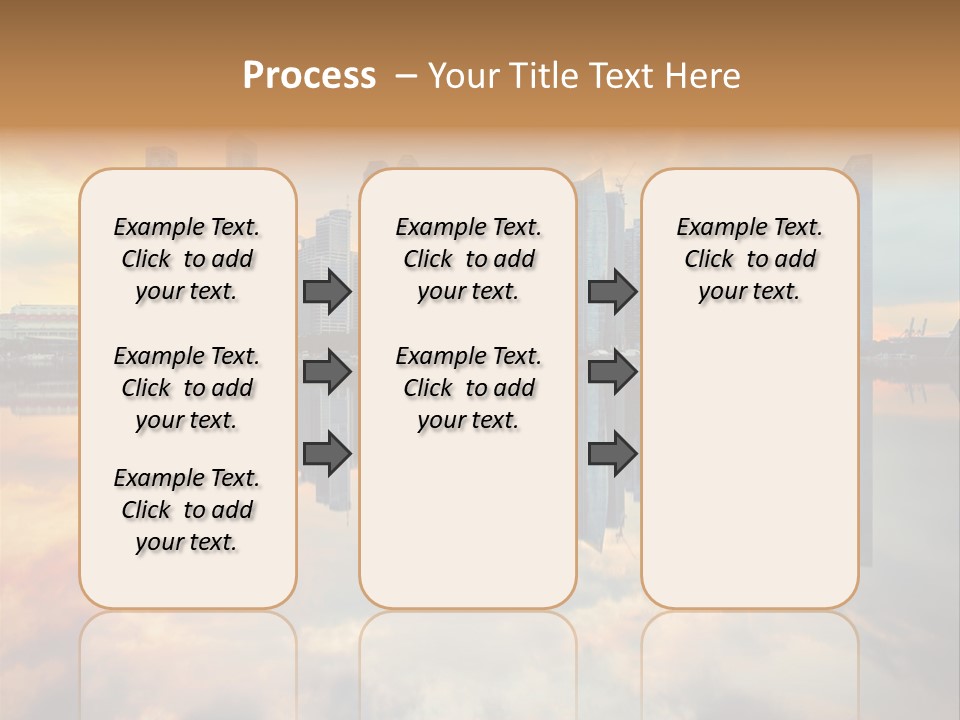 Process – Your Title Text Here

Example Text. Click to add your text.

Example Text. Click to add your text.

Example Text. Click to add your text.

Example Text. Click to add your text.

Example Text. Click to add your text.

Example Text. Click to add your text.